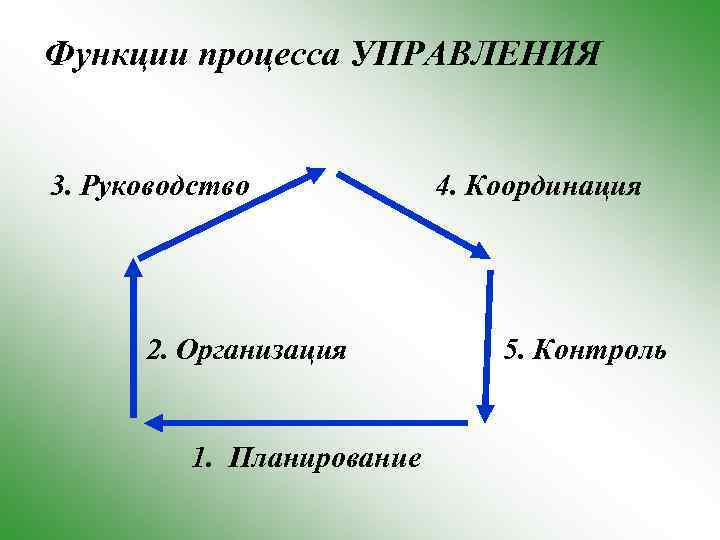 Функции процесса УПРАВЛЕНИЯ

3. Руководство

4. Координация

2. Организация

5. Контроль

1. Планирование